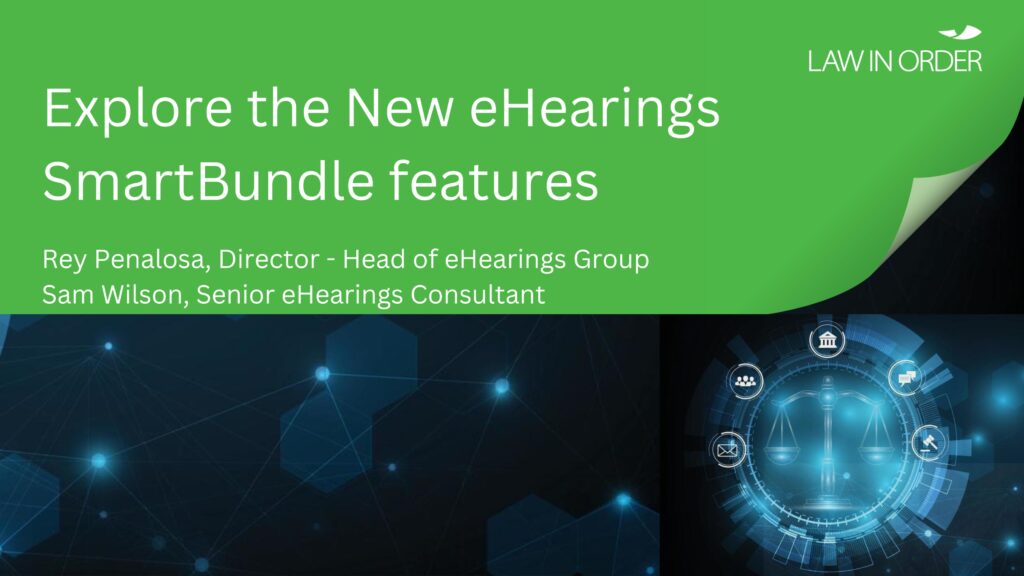 LAW IN ORDER

Explore the New eHearings SmartBundle features

Rey Penalosa, Director - Head of eHearings Group
Sam Wilson, Senior eHearings Consultant